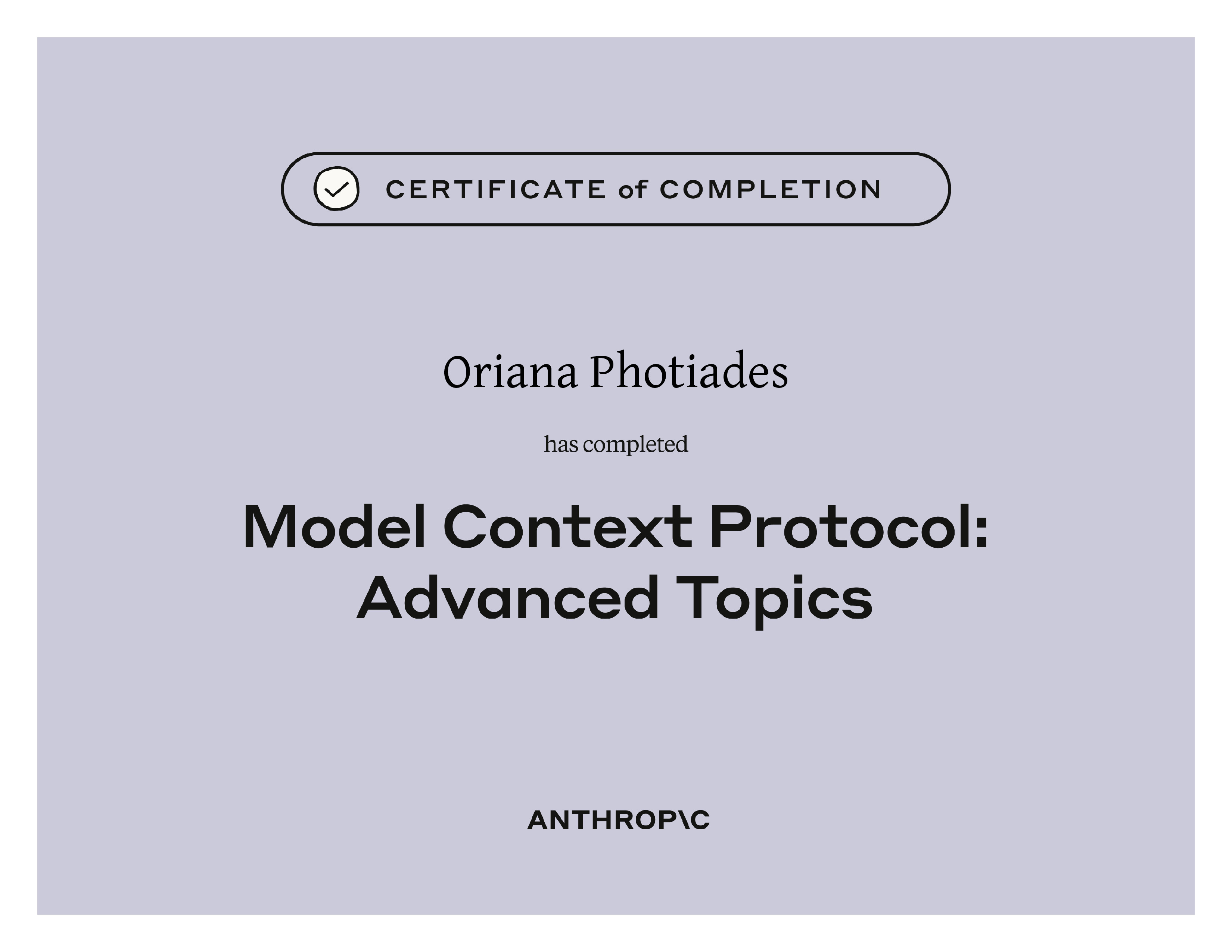 CERTIFICATE of COMPLETION

Oriana Photiades

has completed

Model Context Protocol: Advanced Topics

ANTHROP\C